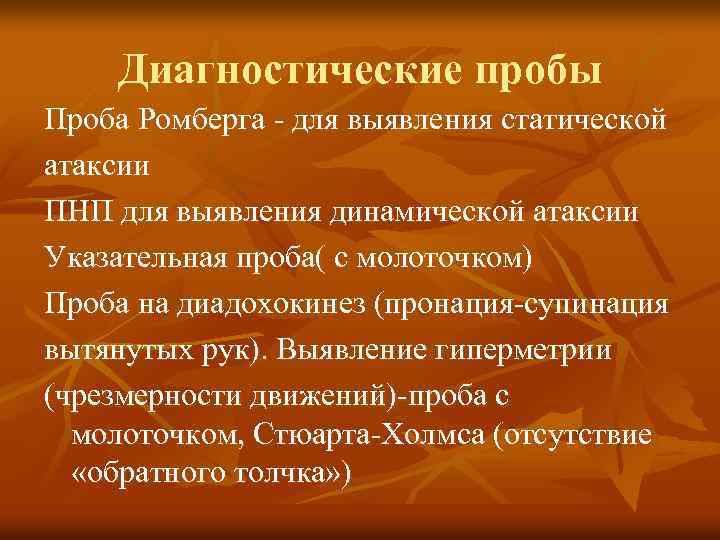 Диагностические пробы

Проба Ромберга - для выявления статической атаксии

ПНП для выявления динамической атаксии

Указательная проба( с молоточком)

Проба на диадохокинез (пронация-супинация вытянутых рук). Выявление гиперметрии (чрезмерности движений)-проба с молоточком, Стюарта-Холмса (отсутствие «обратного толчка»)